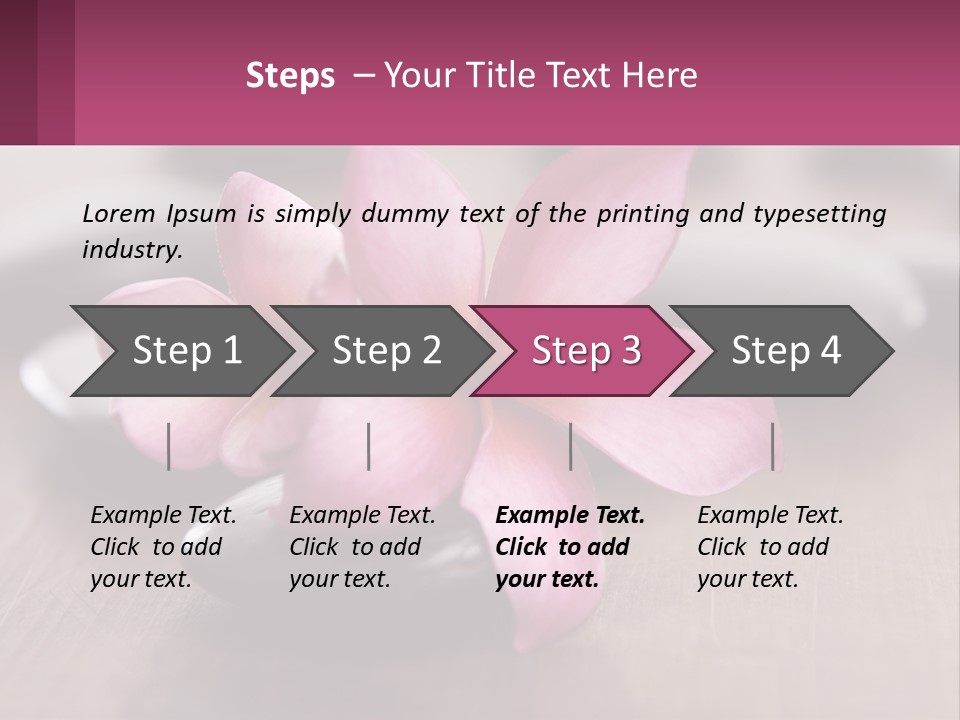 Steps – Your Title Text Here

Lorem Ipsum is simply dummy text of the printing and typesetting industry.

Step 1

Step 2

Step 3

Step 4

Example Text. Click to add your text.

Example Text. Click to add your text.

Example Text. Click to add your text.

Example Text. Click to add your text.